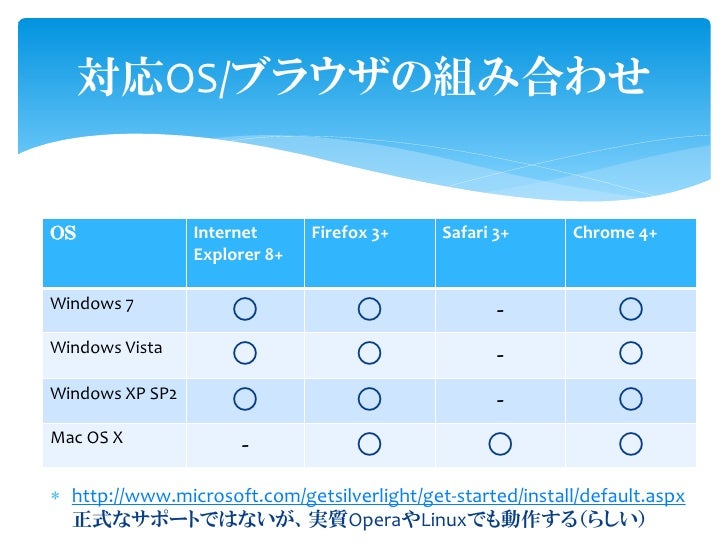 対応OS/ブラウザの組み合わせ

| OS | Internet Explorer 8+ | Firefox 3+ | Safari 3+ | Chrome 4+ |
|---|---|---|---|---|
| Windows 7 | ○ | ○ | - | ○ |
| Windows Vista | ○ | ○ | - | ○ |
| Windows XP SP2 | ○ | ○ | - | ○ |
| Mac OS X | - | ○ | ○ | ○ |

* http://www.microsoft.com/getsilverlight/get-started/install/default.aspx
正式なサポートではないが、実質OperaやLinuxでも動作する(らしい)